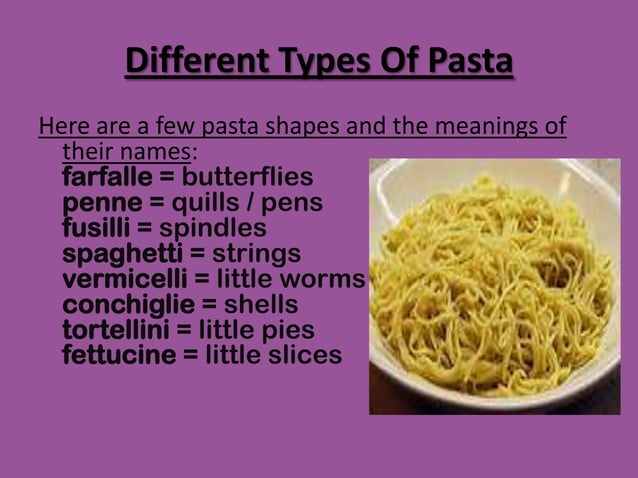 Different Types Of Pasta

Here are a few pasta shapes and the meanings of their names:
farfalle = butterflies
penne = quills / pens
fusilli = spindles
spaghetti = strings
vermicelli = little worms
conchiglie = shells
tortellini = little pies
fettucine = little slices